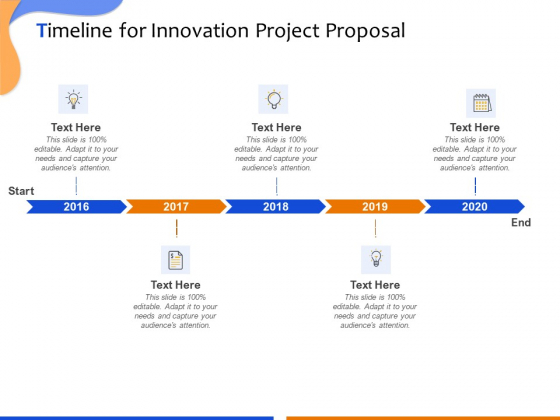 Timeline for Innovation Project Proposal

Text Here
This slide is 100% editable. Adapt it to your needs and capture your audience's attention.

Text Here
This slide is 100% editable. Adapt it to your needs and capture your audience's attention.

Text Here
This slide is 100% editable. Adapt it to your needs and capture your audience's attention.

Start

2016

2017

2018

2019

2020

End

Text Here
This slide is 100% editable. Adapt it to your needs and capture your audience's attention.

Text Here
This slide is 100% editable. Adapt it to your needs and capture your audience's attention.